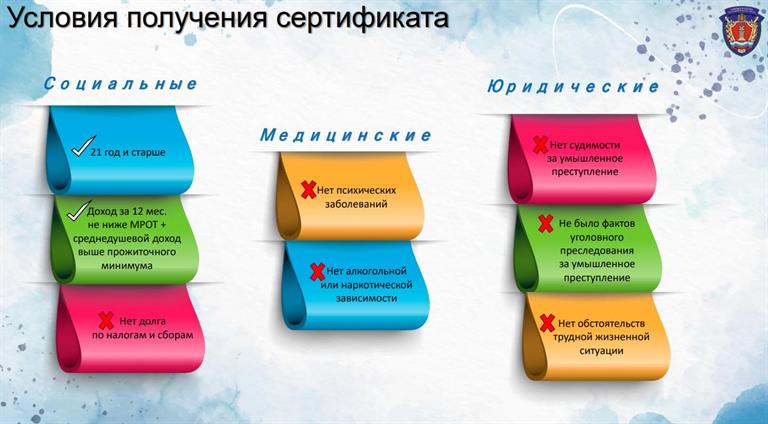 Условия получения сертификата

Социальные

21 год и старше

Доход за 12 мес. не ниже МРОТ + среднедушевой доход выше прожиточного минимума

Нет долга по налогам и сборам

Медицинские

Нет психических заболеваний

Нет алкогольной или наркотической зависимости

Юридические

Нет судимости за умышленное преступление

Не было фактов уголовного преследования за умышленное преступление

Нет обстоятельств трудной жизненной ситуации